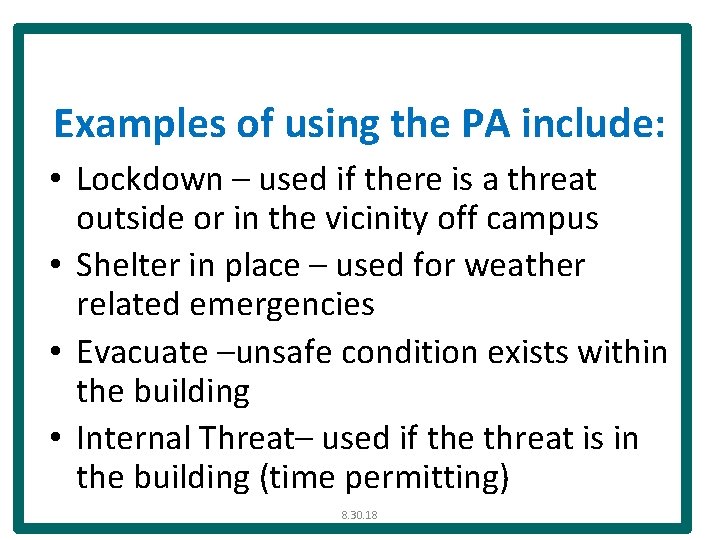 Examples of using the PA include:

• Lockdown – used if there is a threat outside or in the vicinity off campus
• Shelter in place – used for weather related emergencies
• Evacuate –unsafe condition exists within the building
• Internal Threat– used if the threat is in the building (time permitting)

8.30.18